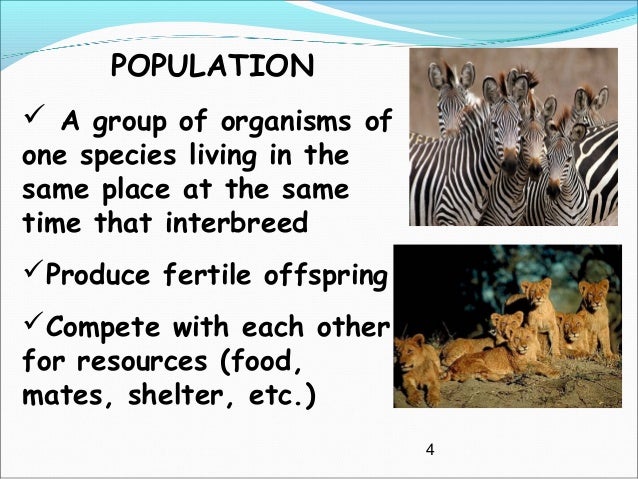 POPULATION

✓ A group of organisms of one species living in the same place at the same time that interbreed

✓Produce fertile offspring

✓Compete with each other for resources (food, mates, shelter, etc.)

4